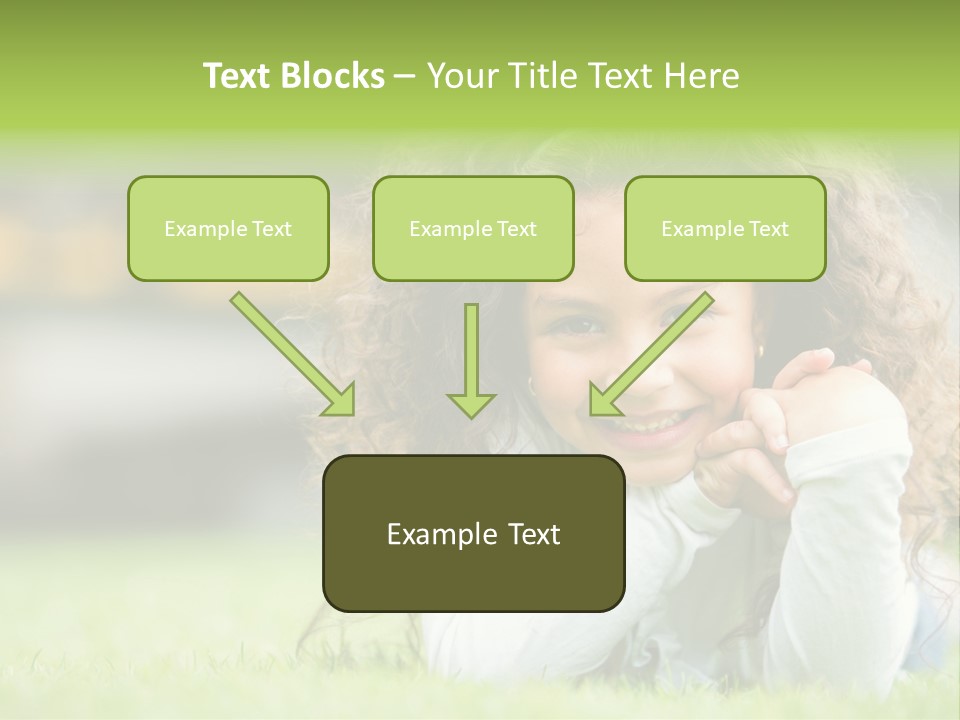 Text Blocks – Your Title Text Here

Example Text

Example Text

Example Text

Example Text